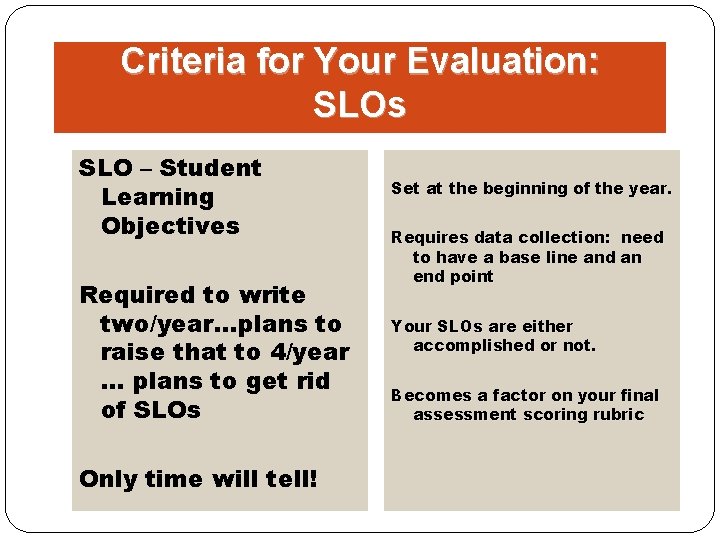 Criteria for Your Evaluation: SLOs

SLO – Student Learning Objectives

Required to write two/year…plans to raise that to 4/year … plans to get rid of SLOs

Only time will tell!

Set at the beginning of the year.

Requires data collection: need to have a base line and an end point

Your SLOs are either accomplished or not.

Becomes a factor on your final assessment scoring rubric